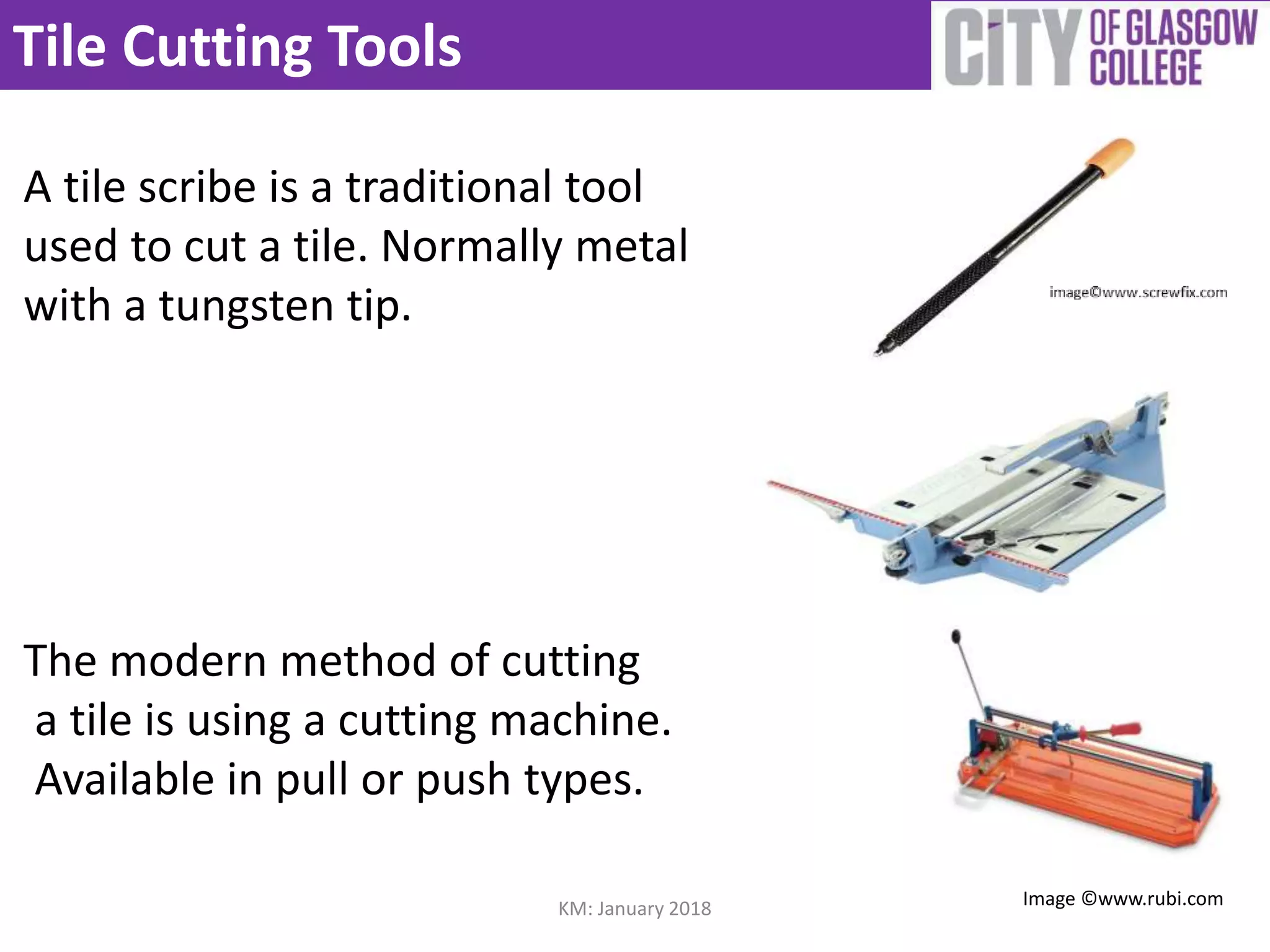 Tile Cutting Tools

CITY OF GLASGOW COLLEGE

A tile scribe is a traditional tool used to cut a tile. Normally metal with a tungsten tip.

image©www.screwfix.com

The modern method of cutting a tile is using a cutting machine. Available in pull or push types.

KM: January 2018

Image ©www.rubi.com